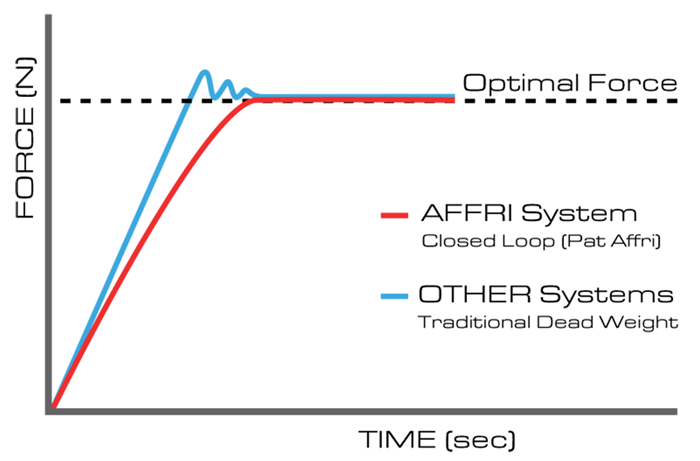 FORCE (N)

Optimal Force

AFFRI System
Closed Loop (Pat Affri)

OTHER Systems
Traditional Dead Weight

TIME (sec)